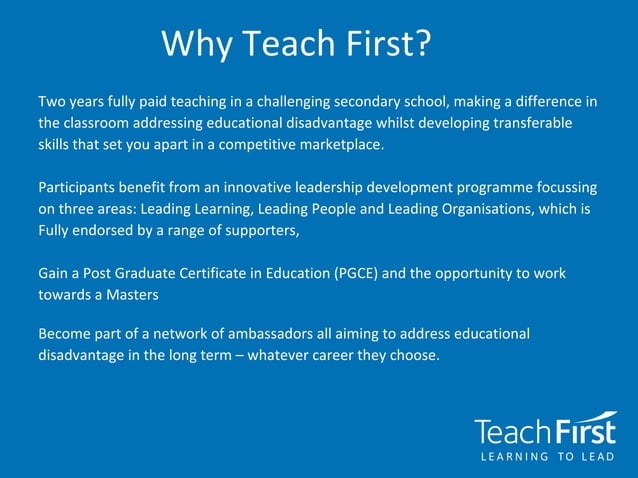 Why Teach First?

Two years fully paid teaching in a challenging secondary school, making a difference in the classroom addressing educational disadvantage whilst developing transferable skills that set you apart in a competitive marketplace.

Participants benefit from an innovative leadership development programme focussing on three areas: Leading Learning, Leading People and Leading Organisations, which is Fully endorsed by a range of supporters,

Gain a Post Graduate Certificate in Education (PGCE) and the opportunity to work towards a Masters

Become part of a network of ambassadors all aiming to address educational disadvantage in the long term – whatever career they choose.

TeachFirst
LEARNING TO LEAD